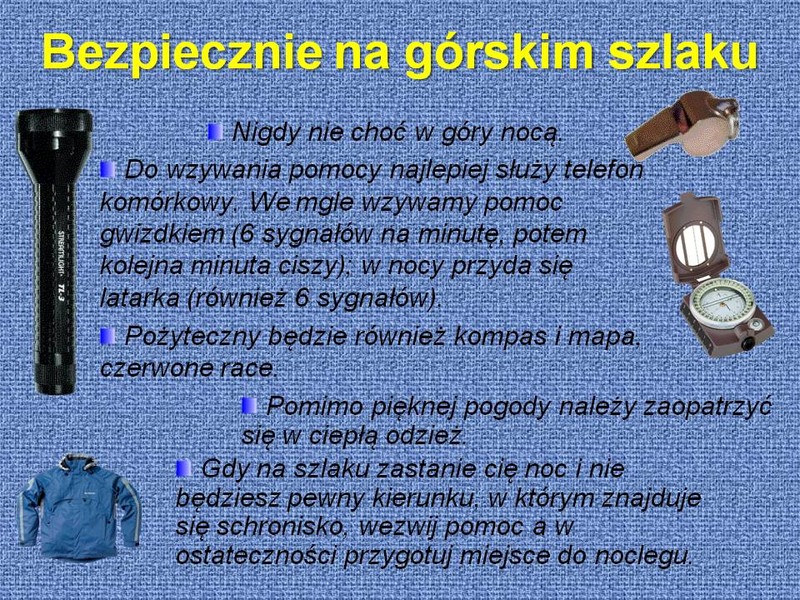 Bezpiecznie na górskim szlaku

Nigdy nie choć w góry nocą.

Do wzywania pomocy najlepiej służy telefon komórkowy. We mgle wzywamy pomoc gwizdkiem (6 sygnałów na minutę, potem kolejna minuta ciszy), w nocy przyda się latarka (również 6 sygnałów).

Pożyteczny będzie również kompas i mapa, czerwone race.

Pomimo pięknej pogody należy zaopatrzyć się w ciepłą odzież.

Gdy na szlaku zastanie cię noc i nie będziesz pewny kierunku, w którym znajduje się schronisko, wezwij pomoc a w ostateczności przygotuj miejsce do noclegu.

STREAMLIGHT TL-3